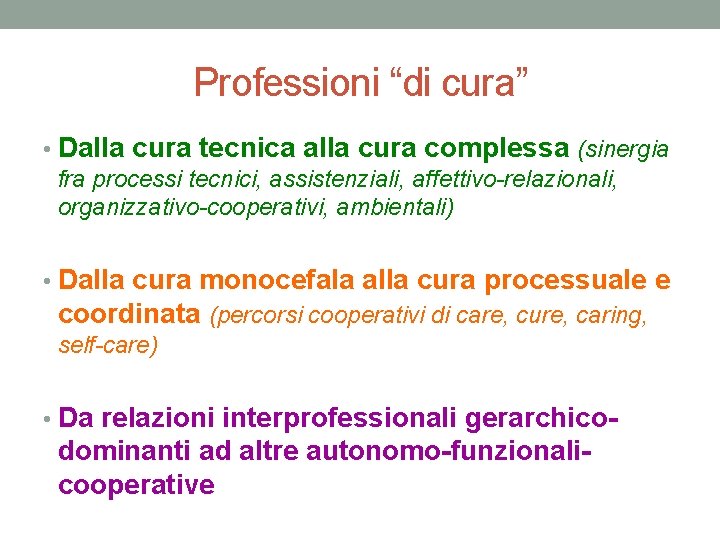 Professioni “di cura”

• Dalla cura tecnica alla cura complessa (sinergia fra processi tecnici, assistenziali, affettivo-relazionali, organizzativo-cooperativi, ambientali)

• Dalla cura monocefala alla cura processuale e coordinata (percorsi cooperativi di care, cure, caring, self-care)

• Da relazioni interprofessionali gerarchico-dominanti ad altre autonomo-funzionali-cooperative